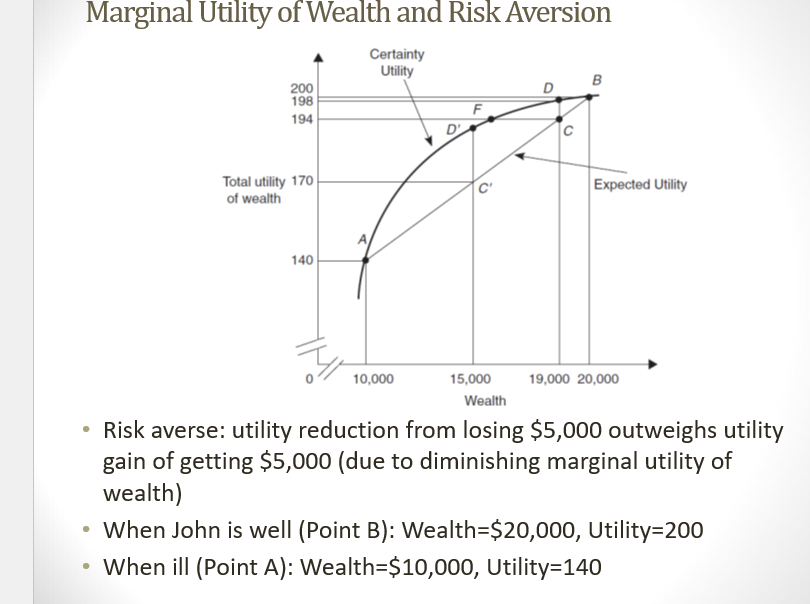 Marginal Utility of Wealth and Risk Aversion

Certainty Utility

200
198
194

Total utility of wealth 170

140

0

D
B
F
D'
C
C'
A

Expected Utility

10,000
15,000
19,000
20,000
Wealth

• Risk averse: utility reduction from losing \$5,000 outweighs utility gain of getting \$5,000 (due to diminishing marginal utility of wealth)
• When John is well (Point B): Wealth=\$20,000, Utility=200
• When ill (Point A): Wealth=\$10,000, Utility=140